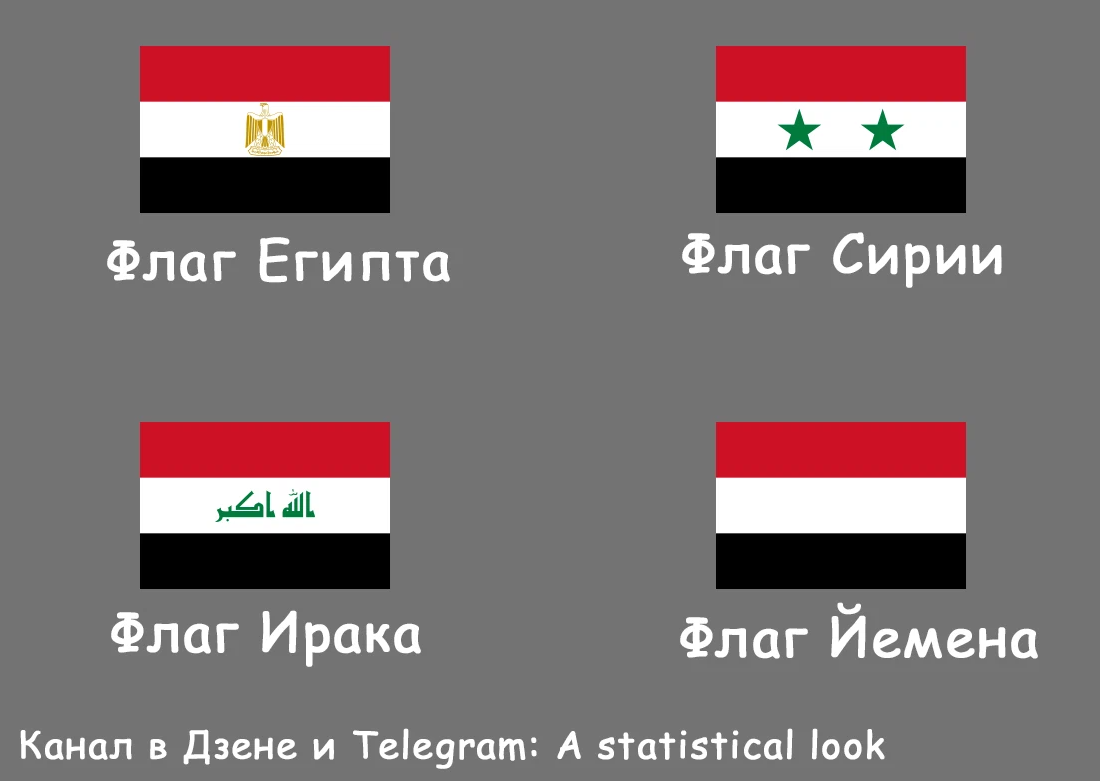 Флаг Египта

Флаг Сирии

الله اكبر

Флаг Ирака

Флаг Йемена

Канал в Дзене и Telegram: A statistical look